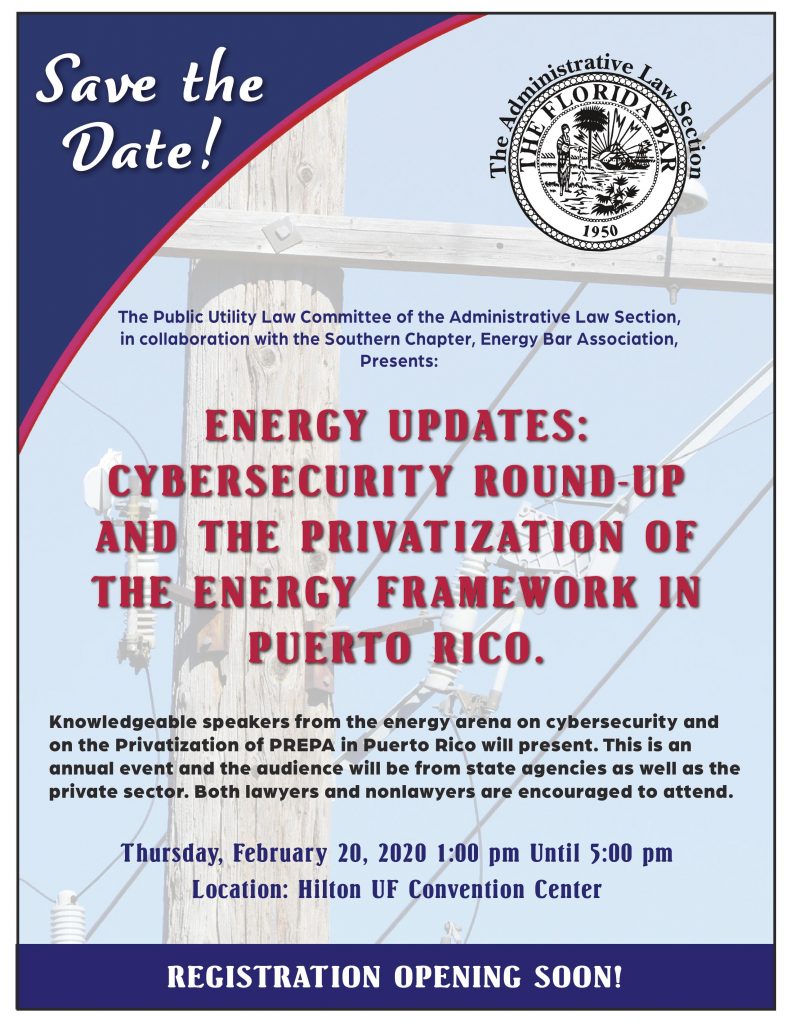 Save the Date!

The Administrative Law Section
THE FLORIDA BAR
1950

The Public Utility Law Committee of the Administrative Law Section, in collaboration with the Southern Chapter, Energy Bar Association, Presents:

ENERGY UPDATES: CYBERSECURITY ROUND-UP AND THE PRIVATIZATION OF THE ENERGY FRAMEWORK IN PUERTO RICO.

Knowledgeable speakers from the energy arena on cybersecurity and on the Privatization of PREPA in Puerto Rico will present. This is an annual event and the audience will be from state agencies as well as the private sector. Both lawyers and nonlawyers are encouraged to attend.

Thursday, February 20, 2020 1:00 pm Until 5:00 pm
Location: Hilton UF Convention Center

REGISTRATION OPENING SOON!